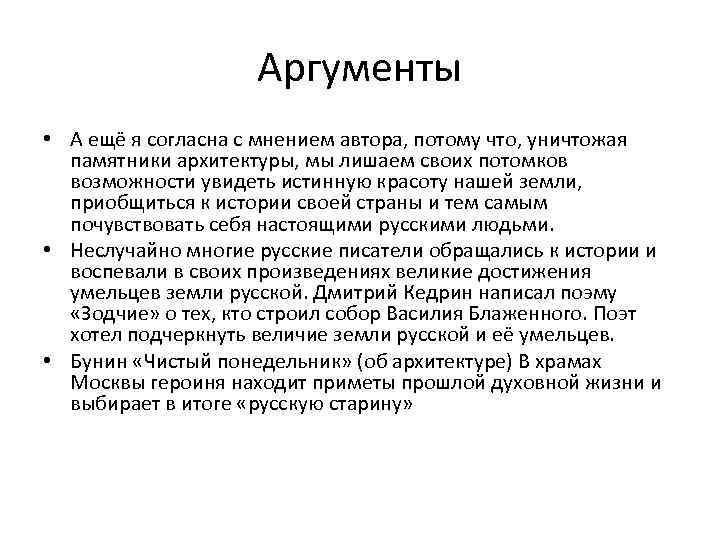 Аргументы

• А ещё я согласна с мнением автора, потому что, уничтожая памятники архитектуры, мы лишаем своих потомков возможности увидеть истинную красоту нашей земли, приобщиться к истории своей страны и тем самым почувствовать себя настоящими русскими людьми.
• Неслучайно многие русские писатели обращались к истории и воспевали в своих произведениях великие достижения умельцев земли русской. Дмитрий Кедрин написал поэму «Зодчие» о тех, кто строил собор Василия Блаженного. Поэт хотел подчеркнуть величие земли русской и её умельцев.
• Бунин «Чистый понедельник» (об архитектуре) В храмах Москвы героиня находит приметы прошлой духовной жизни и выбирает в итоге «русскую старину»